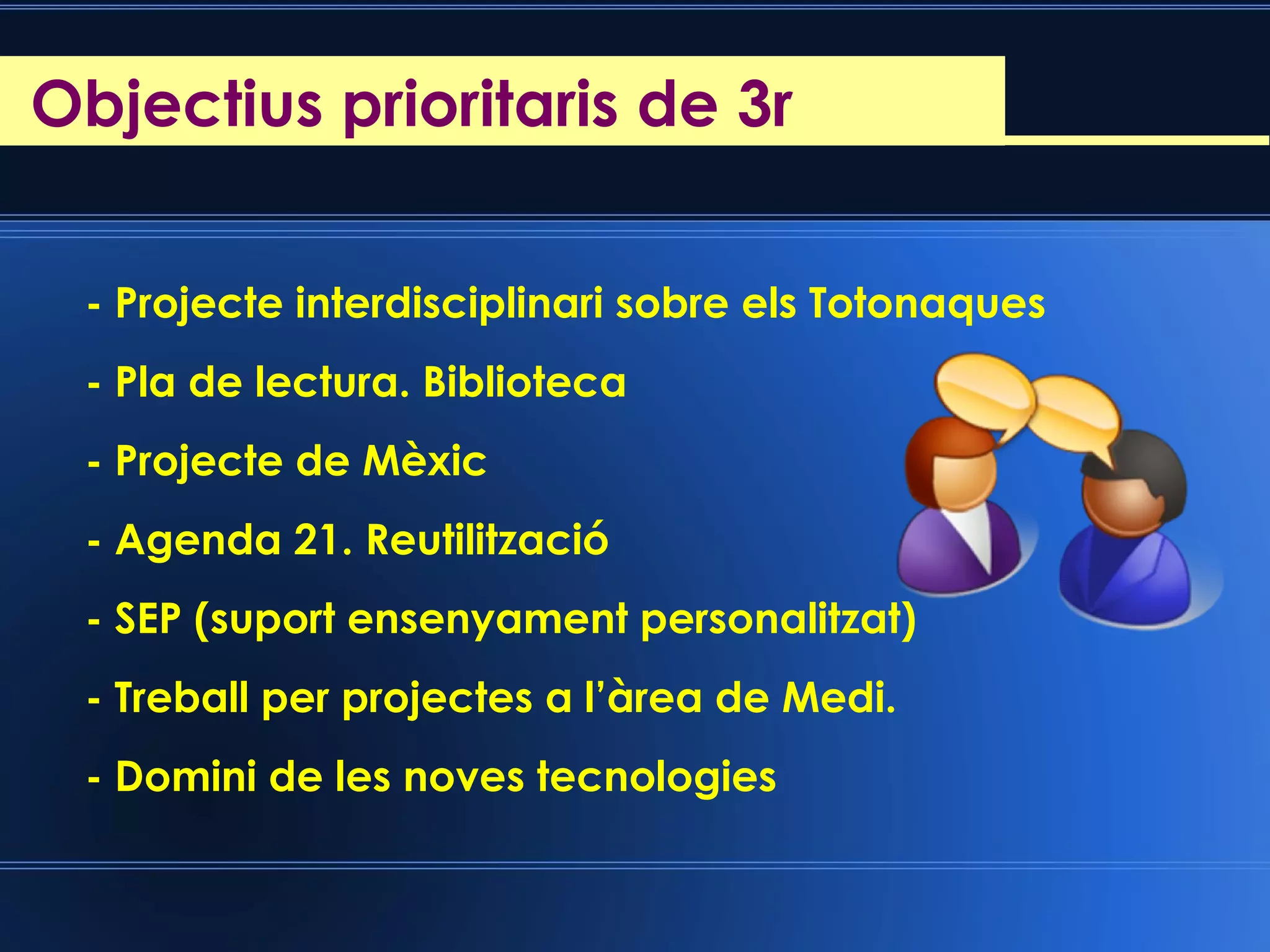 Objectius prioritaris de 3r

- Projecte interdisciplinari sobre els Totonaques

- Pla de lectura. Biblioteca

- Projecte de Mèxic

- Agenda 21. Reutilització

- SEP (suport ensenyament personalitzat)

- Treball per projectes a l'àrea de Medi.

- Domini de les noves tecnologies